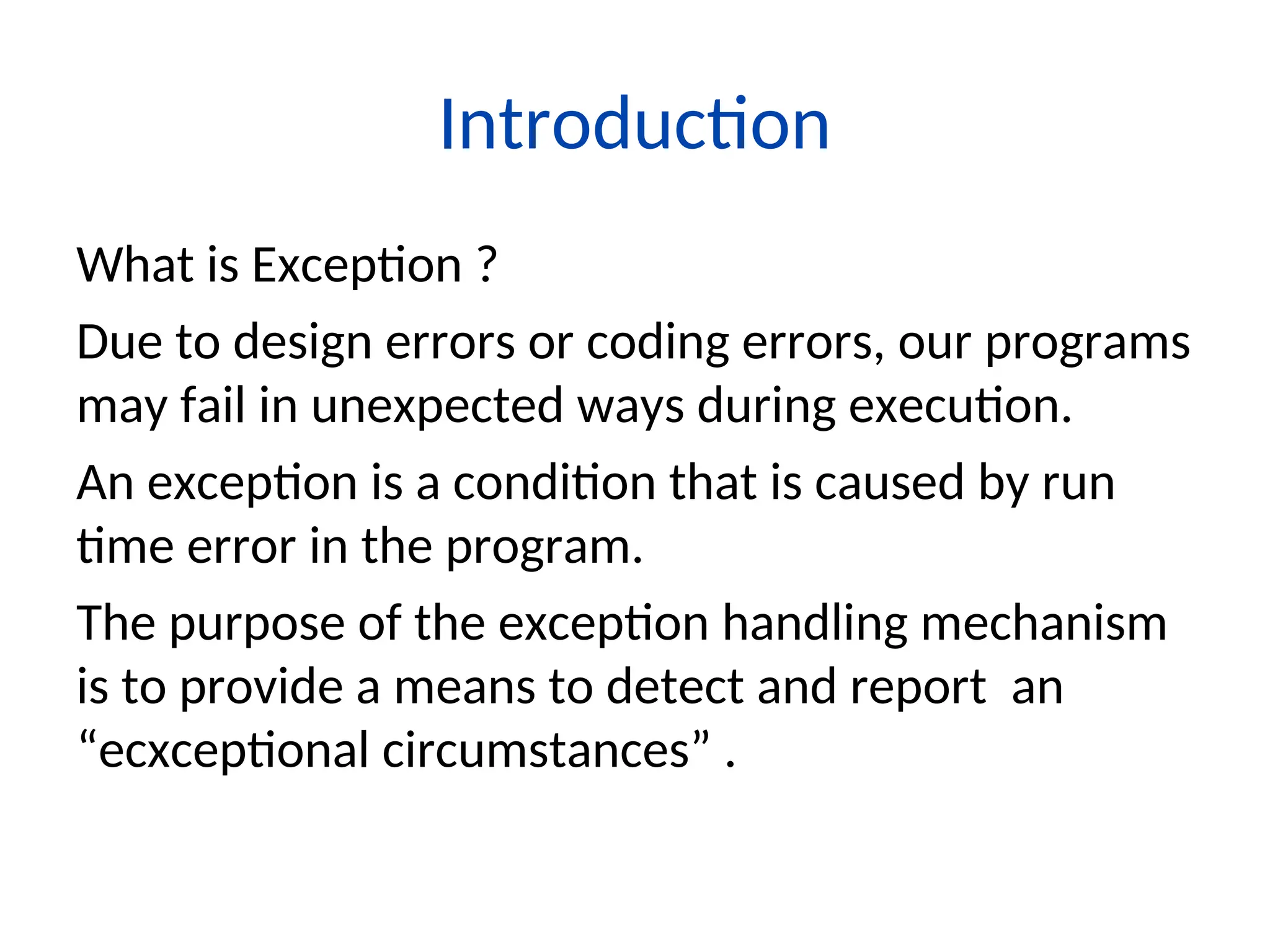 Introduction

What is Exception ?

Due to design errors or coding errors, our programs may fail in unexpected ways during execution.

An exception is a condition that is caused by run time error in the program.

The purpose of the exception handling mechanism is to provide a means to detect and report an “ecxceptional circumstances” .